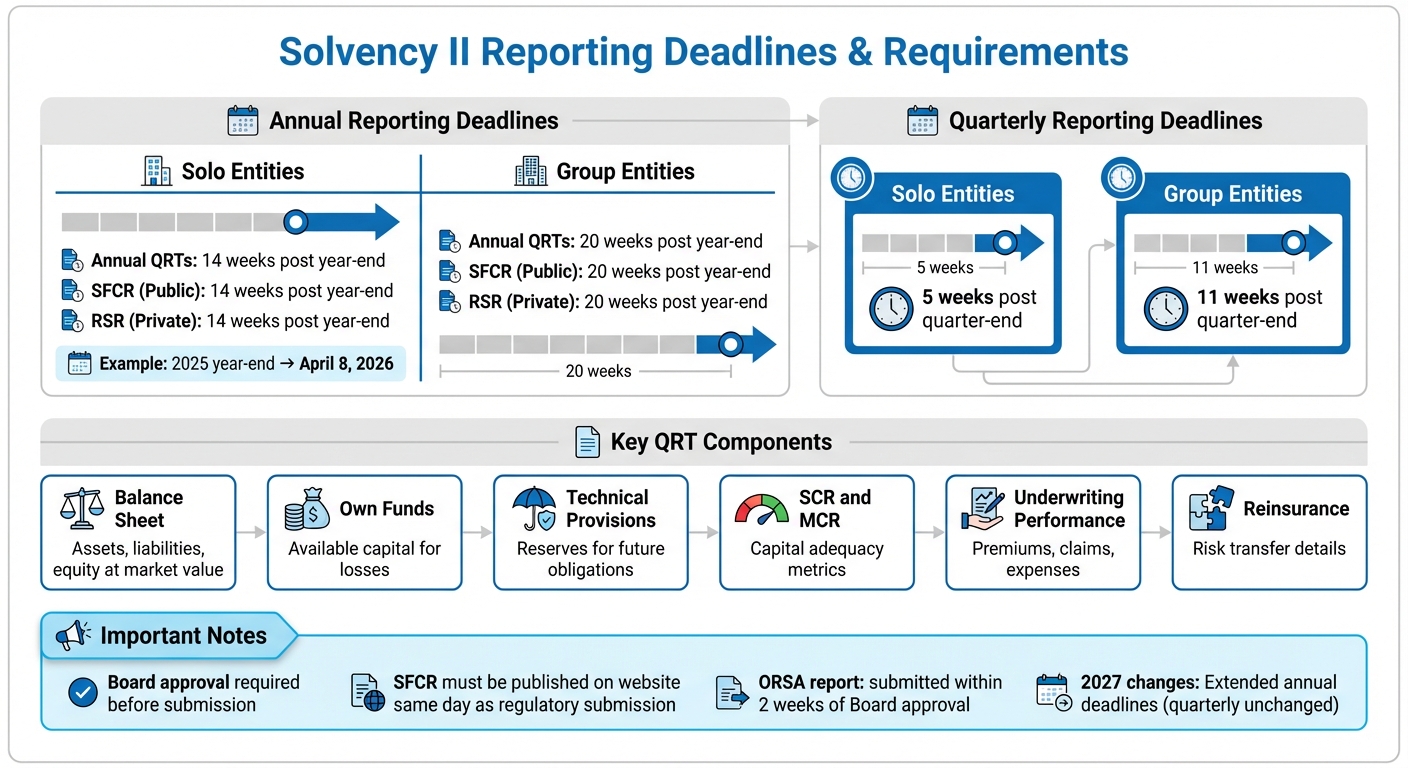 Solvency II Reporting Deadlines & Requirements

Annual Reporting Deadlines

Solo Entities

Annual QRTs: 14 weeks post year-end
SFCR (Public): 14 weeks post year-end
RSR (Private): 14 weeks post year-end

Example: 2025 year-end → April 8, 2026

Group Entities

Annual QRTs: 20 weeks post year-end
SFCR (Public): 20 weeks post year-end
RSR (Private): 20 weeks post year-end

20 weeks

Quarterly Reporting Deadlines

Solo Entities

5 weeks

5 weeks post quarter-end

Group Entities

11 weeks

11 weeks post quarter-end

Key QRT Components

Balance Sheet
Assets, liabilities, equity at market value

Own Funds
Available capital for losses

Technical Provisions
Reserves for future obligations

SCR and MCR
Capital adequacy metrics

Underwriting Performance
Premiums, claims, expenses

Reinsurance
Risk transfer details

Important Notes

Board approval required before submission

SFCR must be published on website same day as regulatory submission

ORSA report: submitted within 2 weeks of Board approval

2027 changes: Extended annual deadlines (quarterly unchanged)